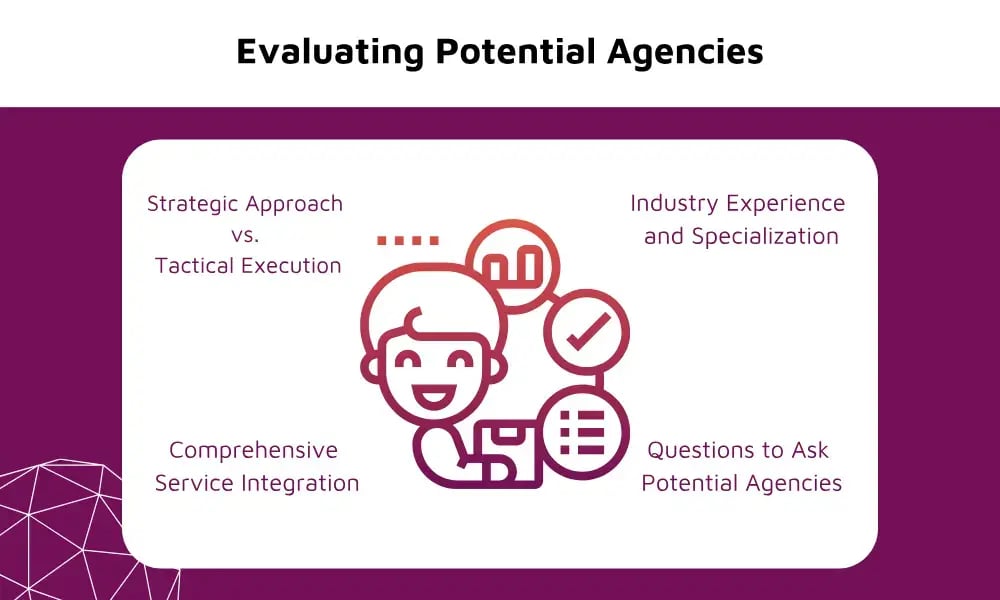 Evaluating Potential Agencies

Strategic Approach
vs.
Tactical Execution

Industry Experience
and Specialization

Comprehensive
Service Integration

Questions to Ask
Potential Agencies